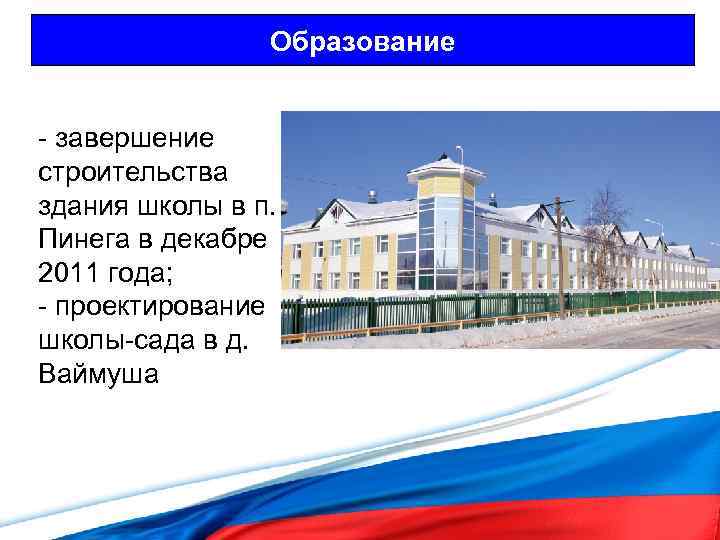 Образование

- завершение строительства здания школы в п. Пинега в декабре 2011 года;
- проектирование школы-сада в д. Ваймуша